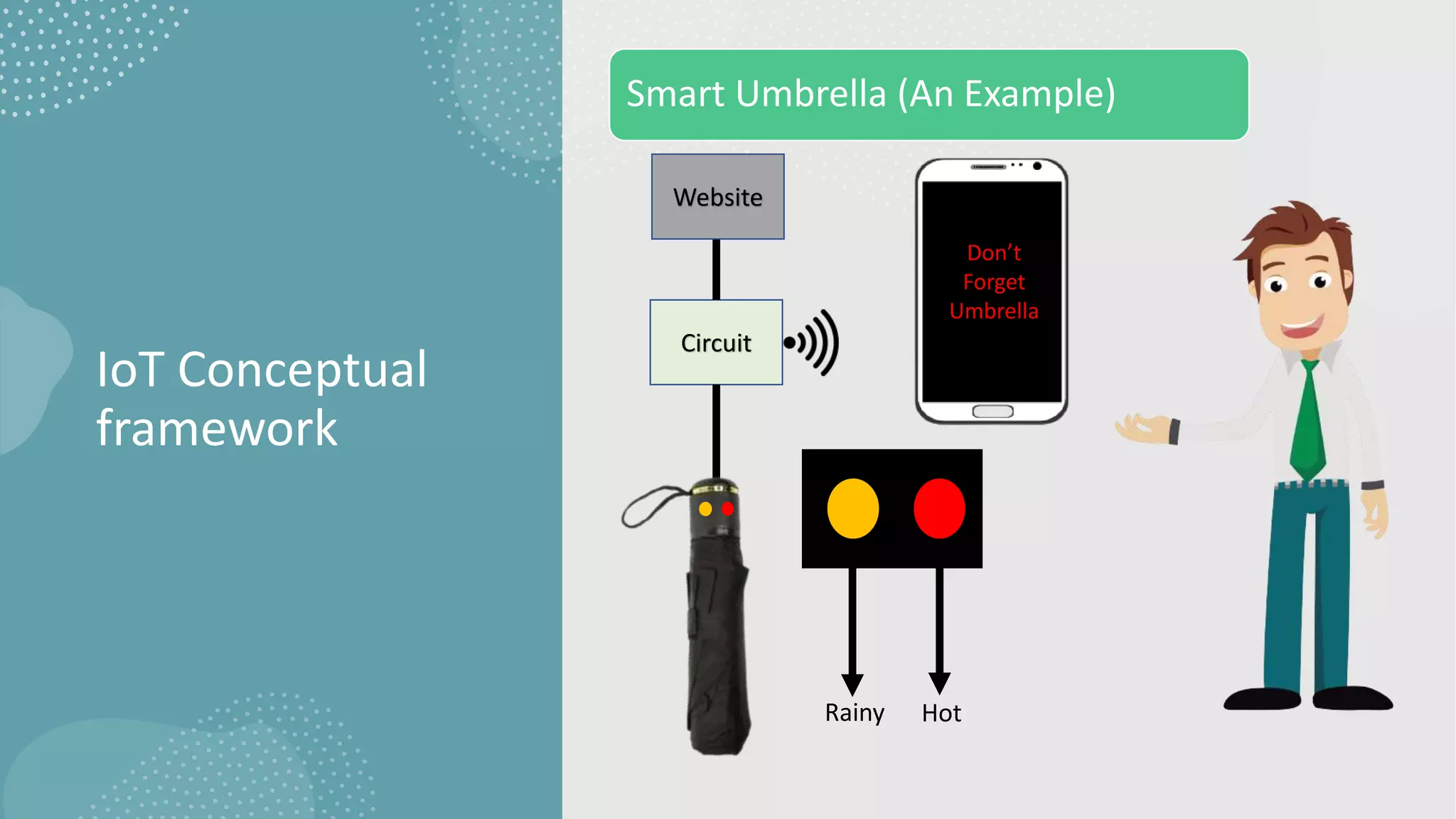 IoT Conceptual framework

Smart Umbrella (An Example)

Website

Circuit

Don't Forget Umbrella

Rainy

Hot